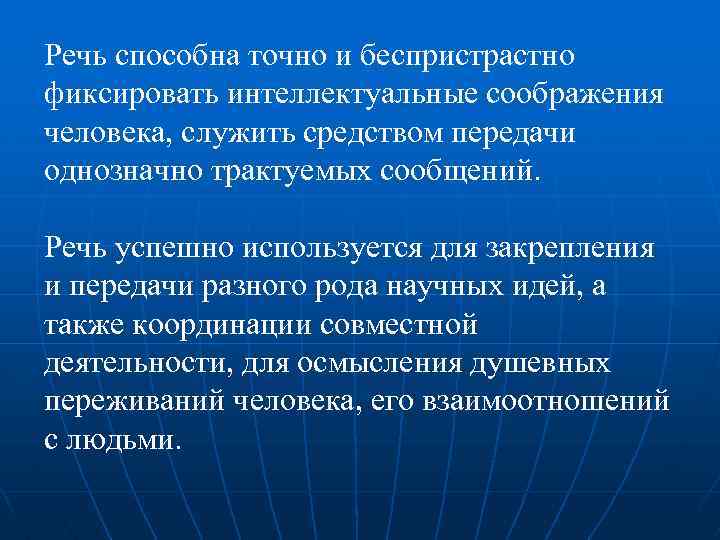 Речь способна точно и беспристрастно фиксировать интеллектуальные соображения человека, служить средством передачи однозначно трактуемых сообщений.

Речь успешно используется для закрепления и передачи разного рода научных идей, а также координации совместной деятельности, для осмысления душевных переживаний человека, его взаимоотношений с людьми.